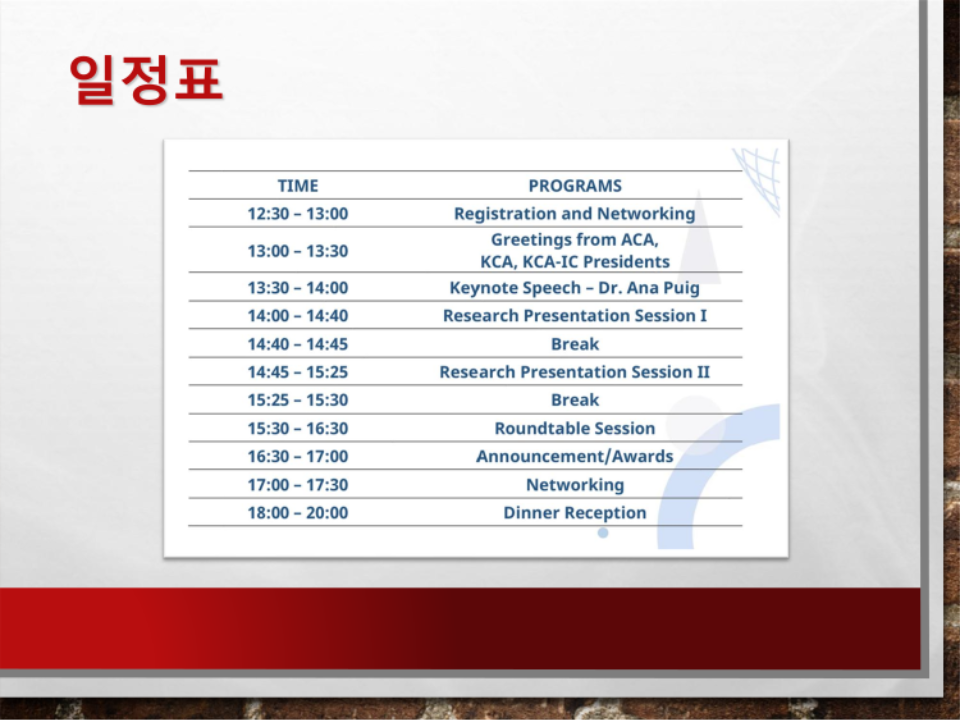 일정표

| TIME | PROGRAMS |
|---|---|
| 12:30 – 13:00 | Registration and Networking |
| 13:00 – 13:30 | Greetings from ACA, KCA, KCA-IC Presidents |
| 13:30 – 14:00 | Keynote Speech – Dr. Ana Puig |
| 14:00 – 14:40 | Research Presentation Session I |
| 14:40 – 14:45 | Break |
| 14:45 – 15:25 | Research Presentation Session II |
| 15:25 – 15:30 | Break |
| 15:30 – 16:30 | Roundtable Session |
| 16:30 – 17:00 | Announcement/Awards |
| 17:00 – 17:30 | Networking |
| 18:00 – 20:00 | Dinner Reception |